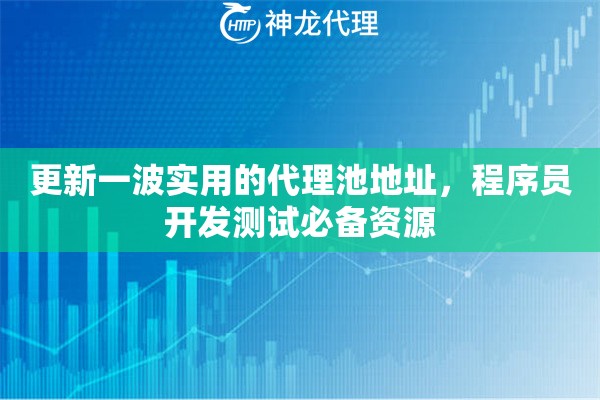 HTTP 神龙代理

更新一波实用的代理池地址，程序员开发测试必备资源